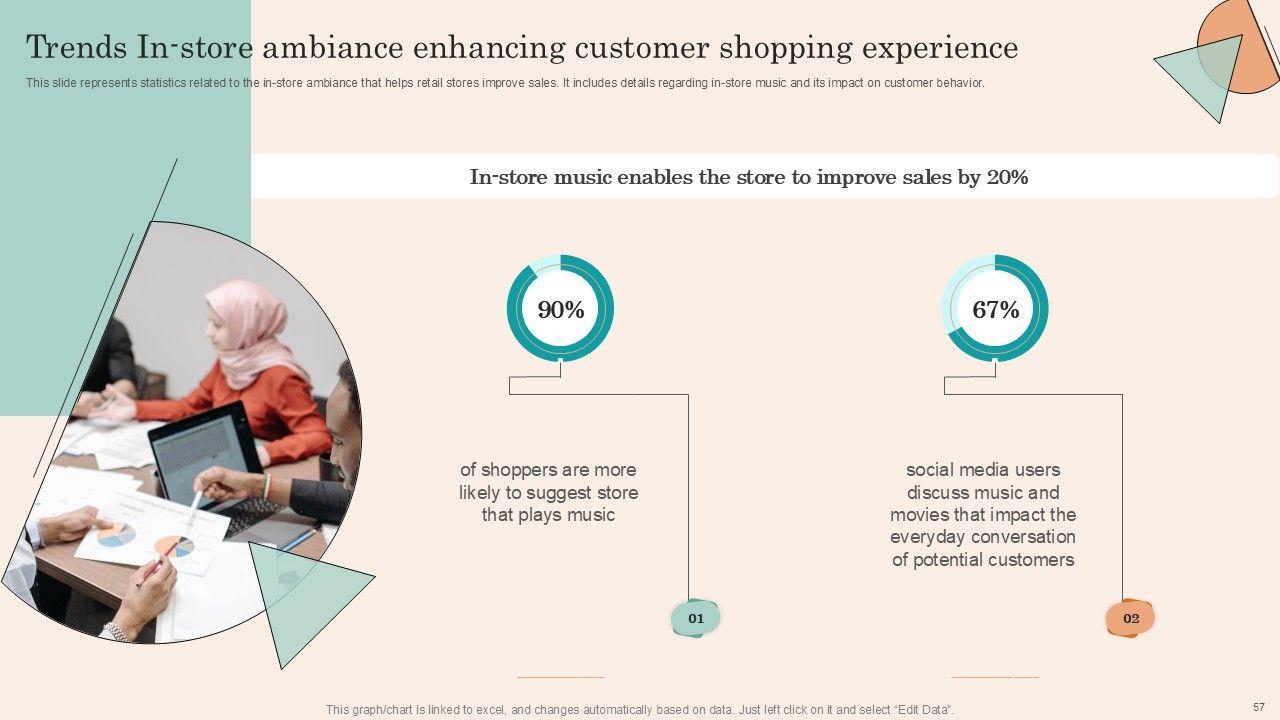 Trends In-store ambiance enhancing customer shopping experience

This slide represents statistics related to the in-store ambiance that helps retail stores improve sales. It includes details regarding in-store music and its impact on customer behavior.

In-store music enables the store to improve sales by 20%

90%

of shoppers are more likely to suggest store that plays music

01

67%

social media users discuss music and movies that impact the everyday conversation of potential customers

02

This graph/chart is linked to excel, and changes automatically based on data. Just left click on it and select "Edit Data".

57